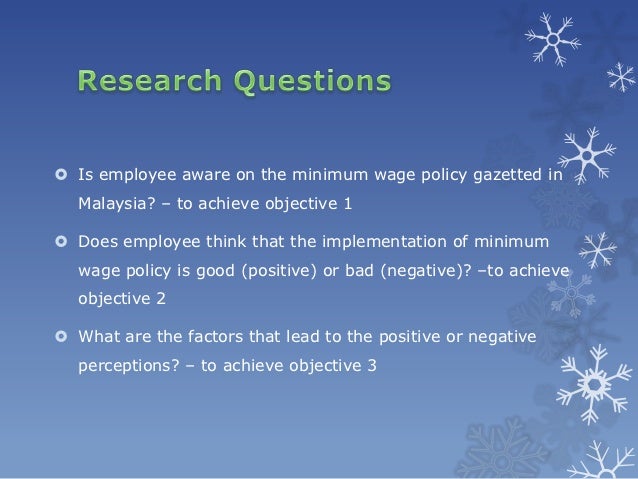 Research Questions

Is employee aware on the minimum wage policy gazetted in Malaysia? – to achieve objective 1

Does employee think that the implementation of minimum wage policy is good (positive) or bad (negative)? –to achieve objective 2

What are the factors that lead to the positive or negative perceptions? – to achieve objective 3